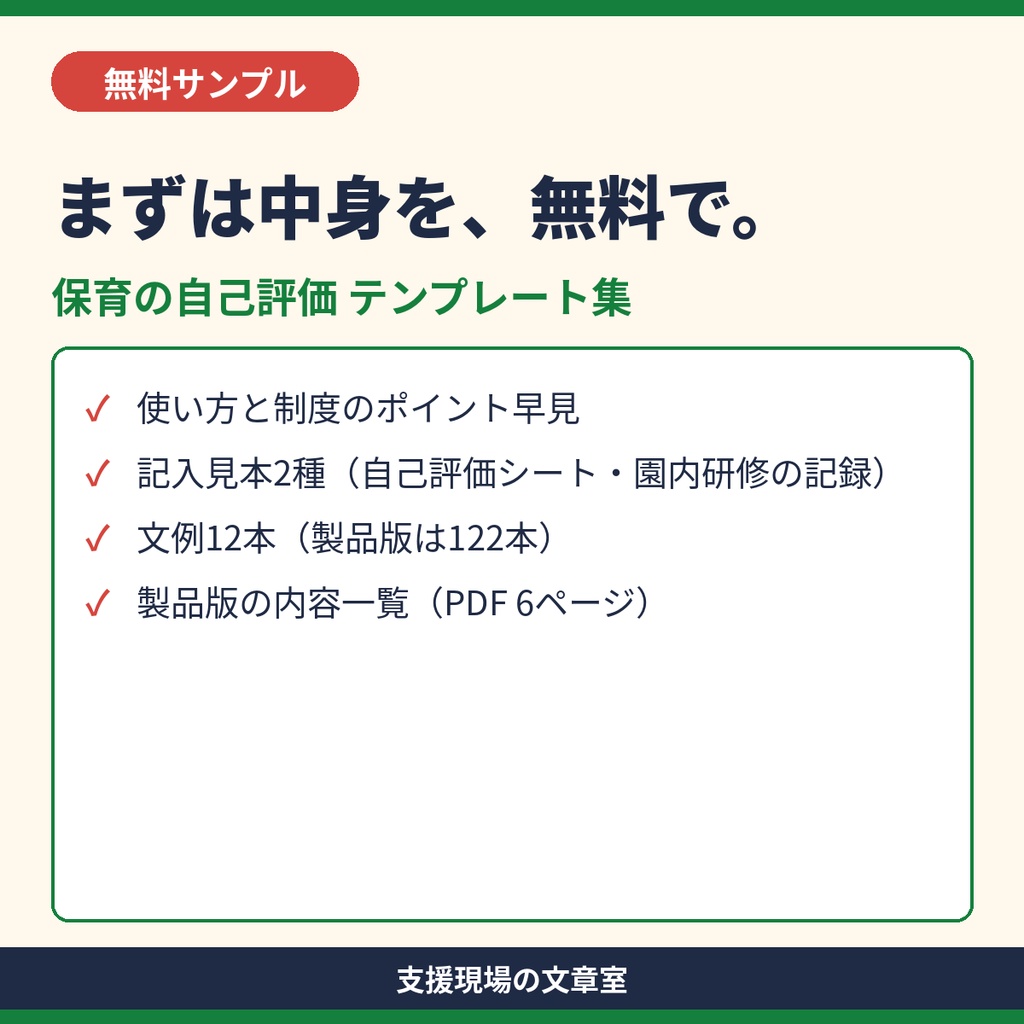 無料サンプル

まずは中身を、無料で。

保育の自己評価 テンプレート集

✓ 使い方と制度のポイント早見

✓ 記入見本2種（自己評価シート・園内研修の記録）

✓ 文例12本（製品版は122本）

✓ 製品版の内容一覧（PDF 6ページ）

支援現場の文章室